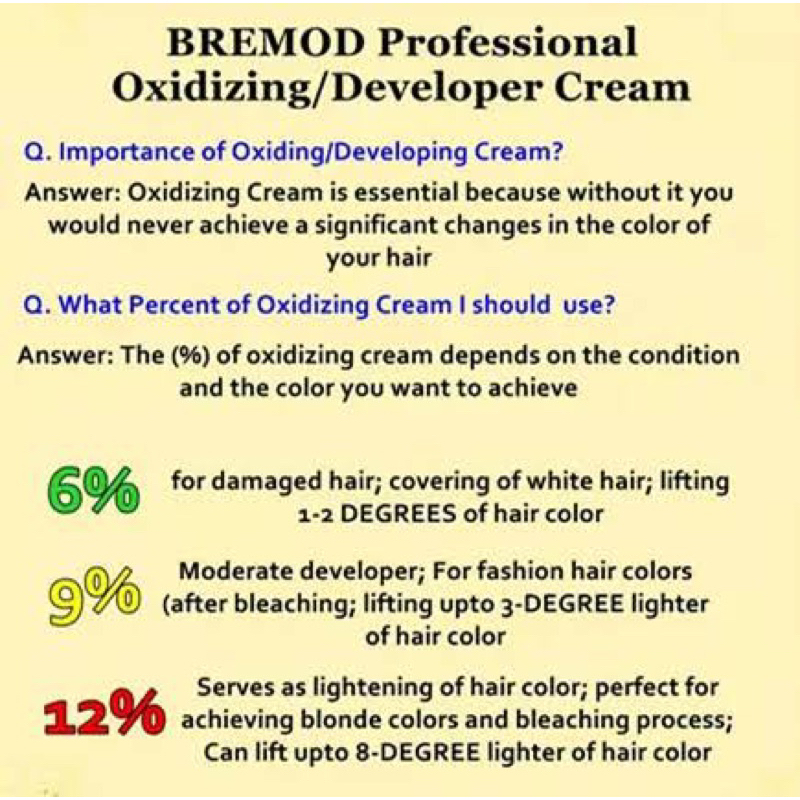 BREMOD Professional Oxidizing/Developer Cream

Q. Importance of Oxiding/Developing Cream?

Answer: Oxidizing Cream is essential because without it you would never achieve a significant changes in the color of your hair

Q. What Percent of Oxidizing Cream I should use?

Answer: The (%) of oxidizing cream depends on the condition and the color you want to achieve

6% for damaged hair; covering of white hair; lifting 1-2 DEGREES of hair color

9% Moderate developer; For fashion hair colors (after bleaching; lifting upto 3-DEGREE lighter of hair color

12% Serves as lightening of hair color; perfect for achieving blonde colors and bleaching process; Can lift upto 8-DEGREE lighter of hair color